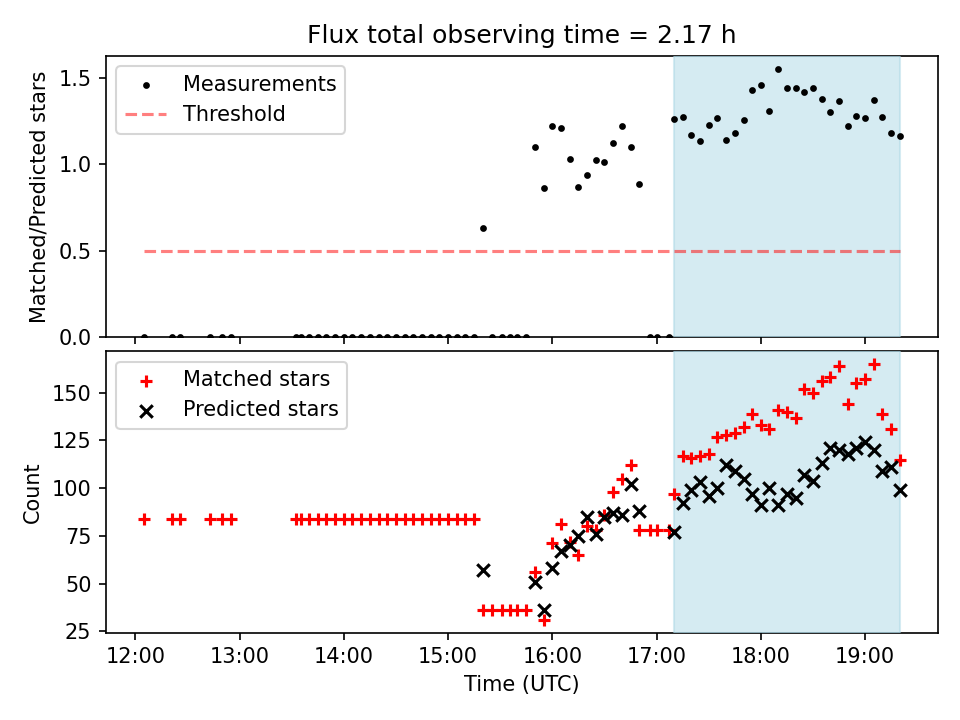 Flux total observing time = 2.17 h

Measurements
Threshold

Matched/Predicted stars

1.5
1.0
0.5
0.0

Matched stars
Predicted stars

Count

150
125
100
75
50
25

12:00
13:00
14:00
15:00
16:00
17:00
18:00
19:00

Time (UTC)